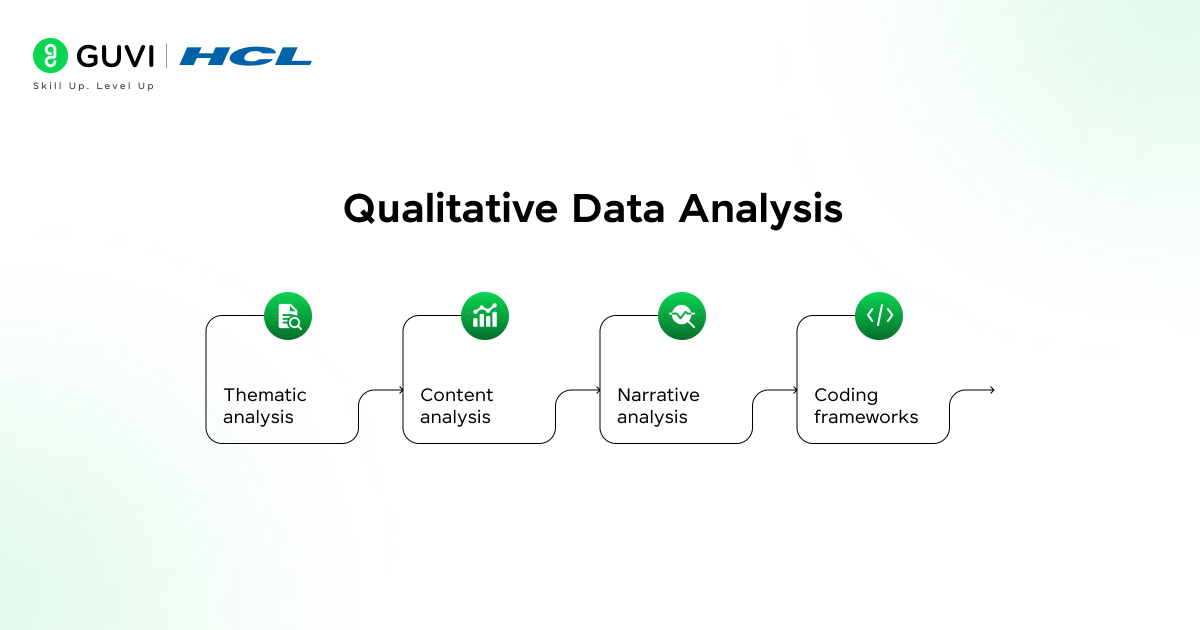 GUVI | HCL
Skill Up. Level Up

Qualitative Data Analysis

Thematic analysis

Content analysis

Narrative analysis

Coding frameworks